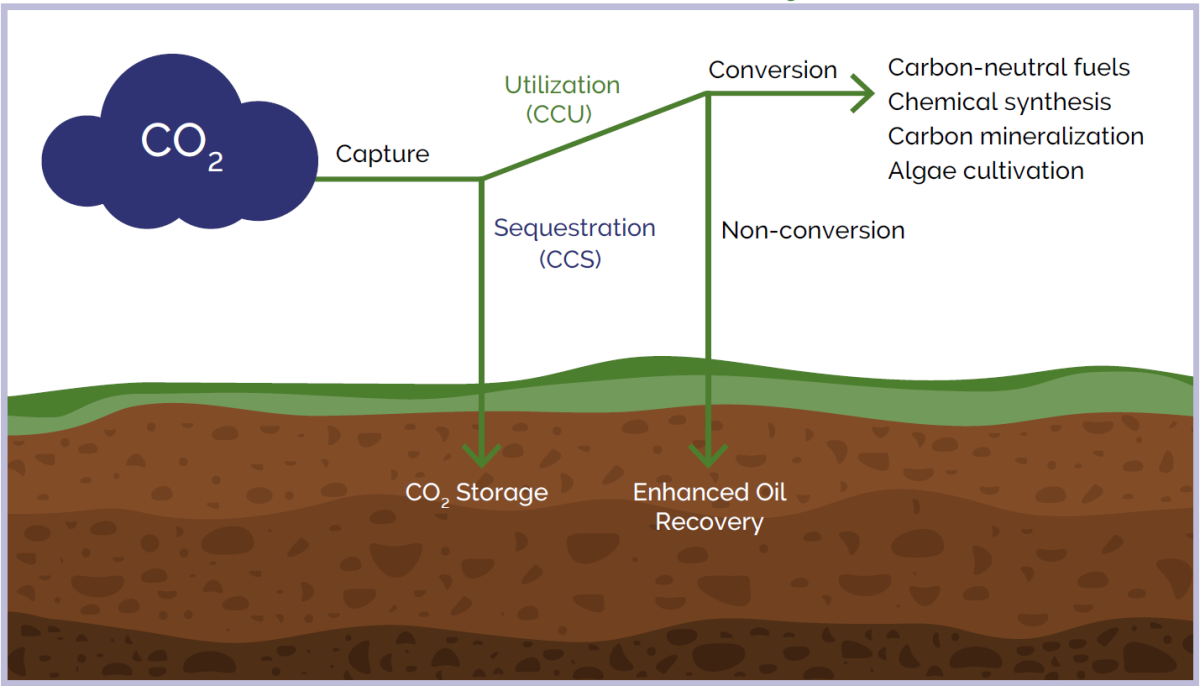 $CO_2$

Capture

Utilization (CCU)

Conversion

Carbon-neutral fuels
Chemical synthesis
Carbon mineralization
Algae cultivation

Sequestration (CCS)

Non-conversion

$CO_2$ Storage

Enhanced Oil Recovery